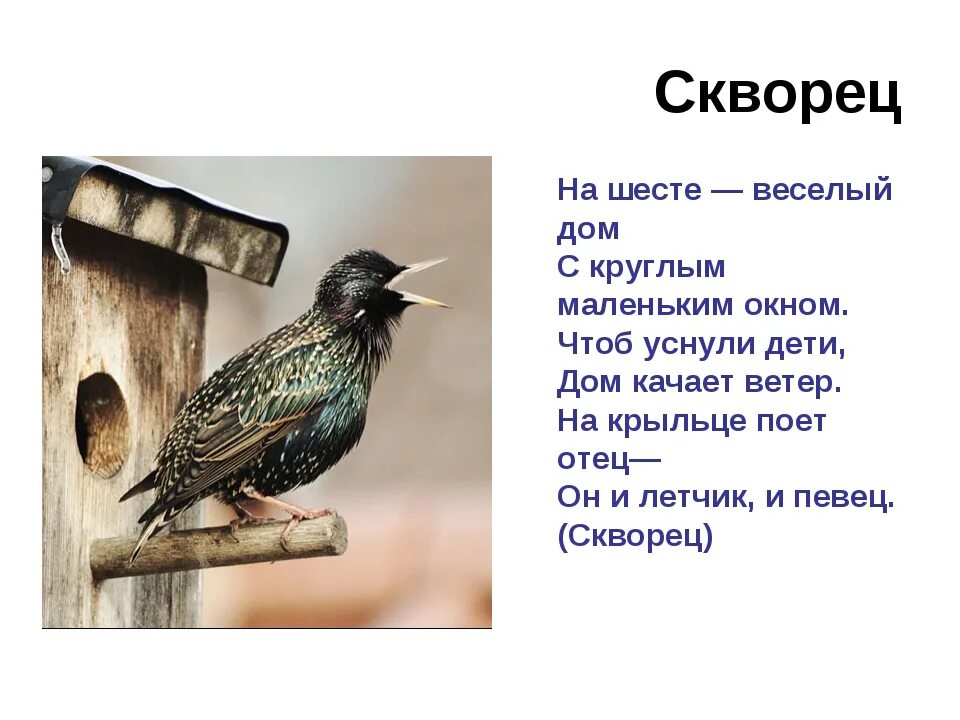 Скворец

На шесте — веселый дом
С круглым маленьким окном.
Чтоб уснули дети,
Дом качает ветер.
На крыльце поет отец—
Он и летчик, и певец.
(Скворец)